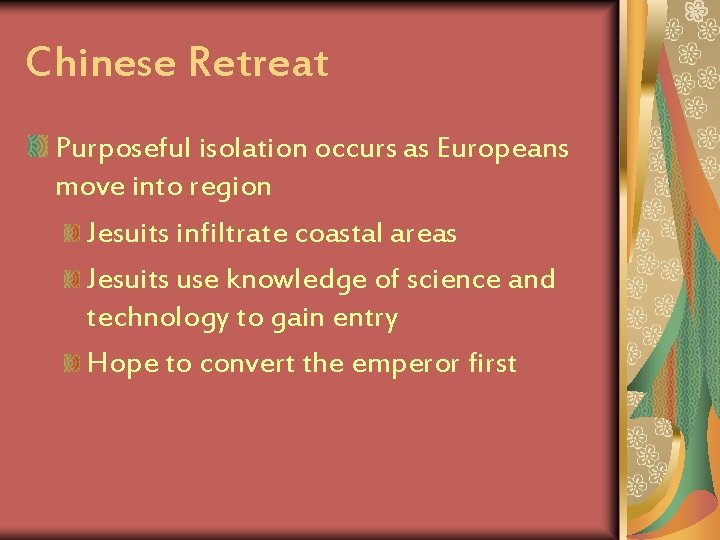 Chinese Retreat

Purposeful isolation occurs as Europeans move into region

Jesuits infiltrate coastal areas

Jesuits use knowledge of science and technology to gain entry

Hope to convert the emperor first